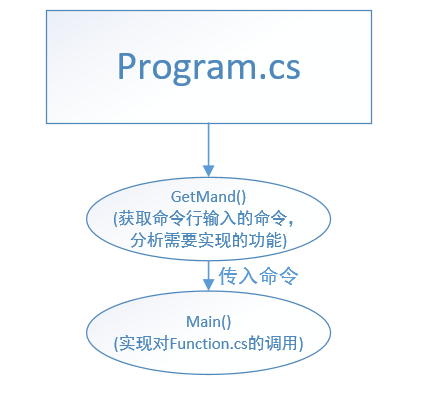 Program.cs

GetMand()
(获取命令行输入的命令，
分析需要实现的功能)

传入命令

Main()
(实现对Function.cs的调用)